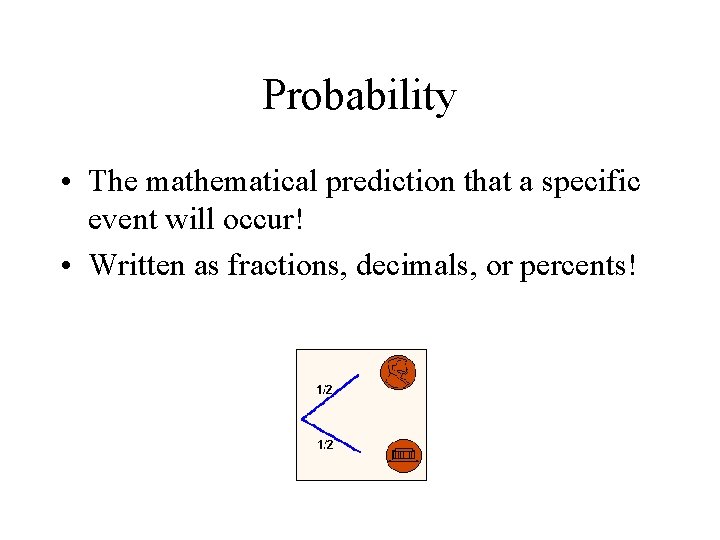 Probability

• The mathematical prediction that a specific event will occur!
• Written as fractions, decimals, or percents!

1/2
1/2